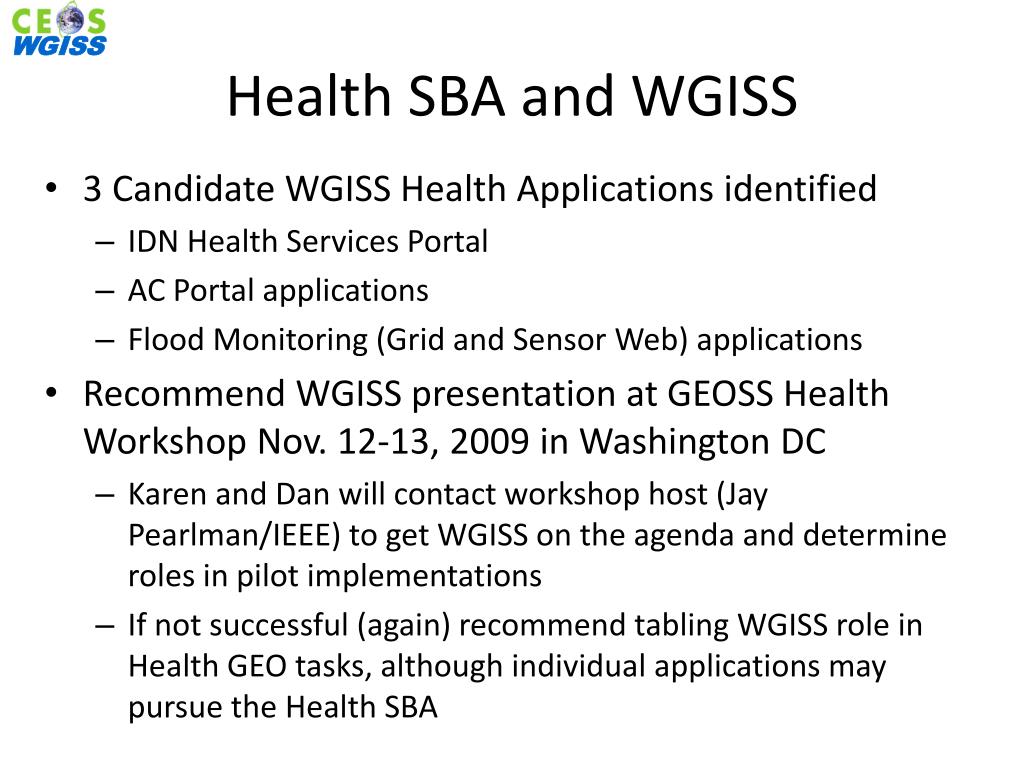 CEOS
WGISS

Health SBA and WGISS

• 3 Candidate WGISS Health Applications identified
– IDN Health Services Portal
– AC Portal applications
– Flood Monitoring (Grid and Sensor Web) applications
• Recommend WGISS presentation at GEOSS Health Workshop Nov. 12-13, 2009 in Washington DC
– Karen and Dan will contact workshop host (Jay Pearlman/IEEE) to get WGISS on the agenda and determine roles in pilot implementations
– If not successful (again) recommend tabling WGISS role in Health GEO tasks, although individual applications may pursue the Health SBA